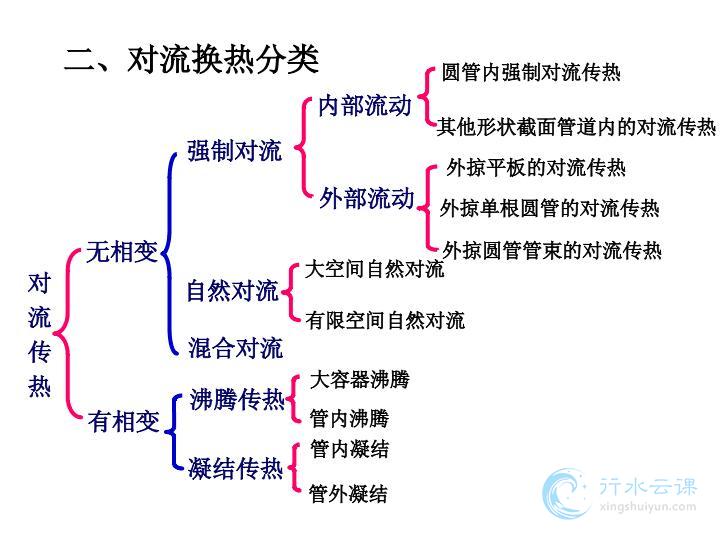 二、对流换热分类

对流传热

无相变

强制对流

内部流动

圆管内强制对流传热

其他形状截面管道内的对流传热

外部流动

外掠平板的对流传热

外掠单根圆管的对流传热

外掠圆管管束的对流传热

自然对流

大空间自然对流

有限空间自然对流

混合对流

有相变

沸腾传热

大容器沸腾

管内沸腾

凝结传热

管内凝结

管外凝结

行水云课
xingshuiyun.com